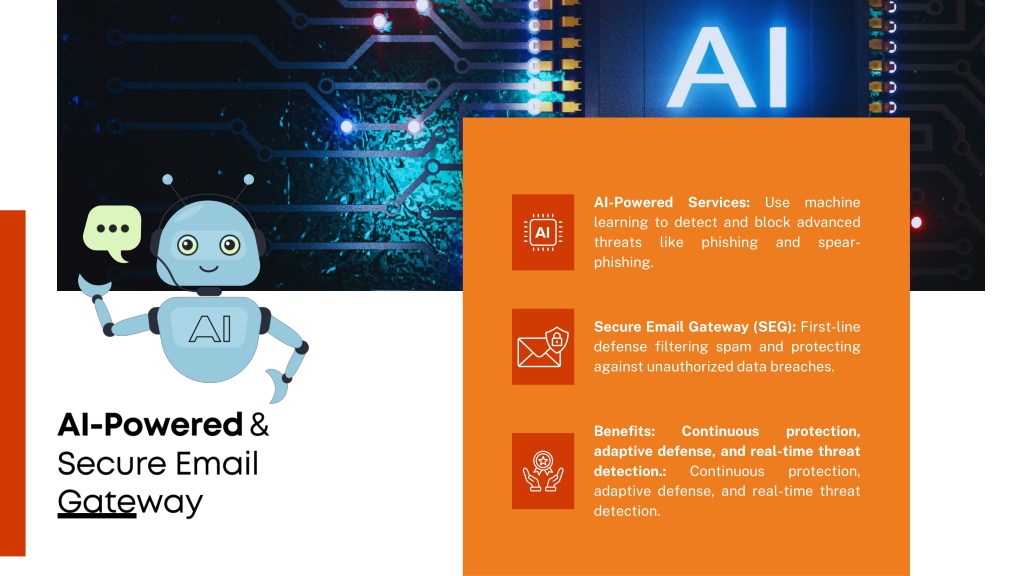 AI

AI

AI-Powered & Secure Email Gateway

AI

AI-Powered Services: Use machine learning to detect and block advanced threats like phishing and spear-phishing.

Secure Email Gateway (SEG): First-line defense filtering spam and protecting against unauthorized data breaches.

Benefits: Continuous protection, adaptive defense, and real-time threat detection.: Continuous protection, adaptive defense, and real-time threat detection.